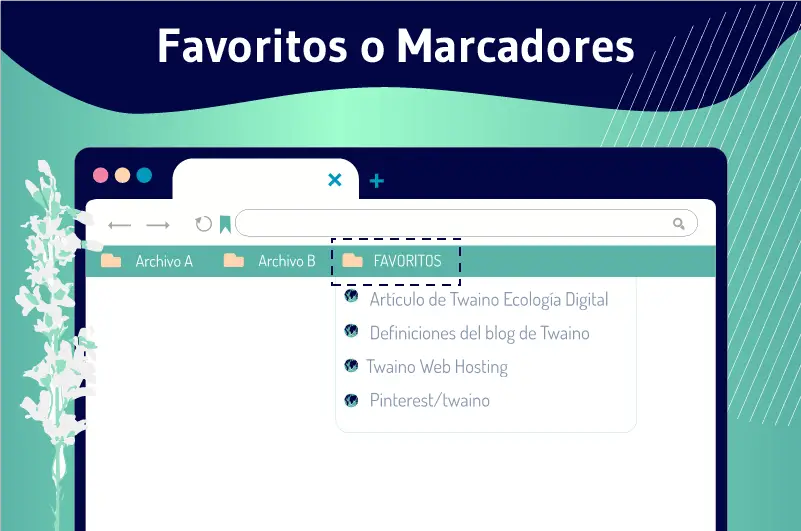 Favoritos o Marcadores

Archivo A
Archivo B
FAVORITOS

Artículo de Twaino Ecología Digital
Definiciones del blog de Twaino
Twaino Web Hosting
Pinterest/twaino